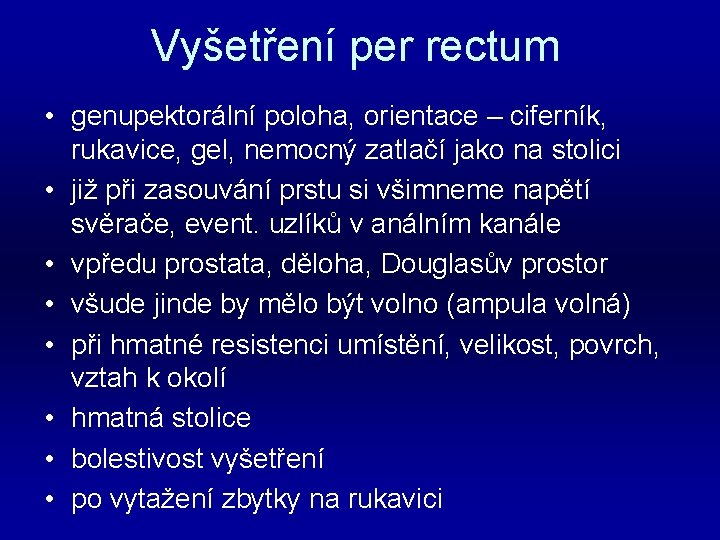 Vyšetření per rectum

• genupektorální poloha, orientace – ciferník, rukavice, gel, nemocný zatlačí jako na stolici
• již při zasouvání prstu si všimneme napětí svěrače, event. uzlíků v análním kanále
• vpředu prostata, děloha, Douglasův prostor
• všude jinde by mělo být volno (ampula volná)
• při hmatné resistenci umístění, velikost, povrch, vztah k okolí
• hmatná stolice
• bolestivost vyšetření
• po vytažení zbytky na rukavici